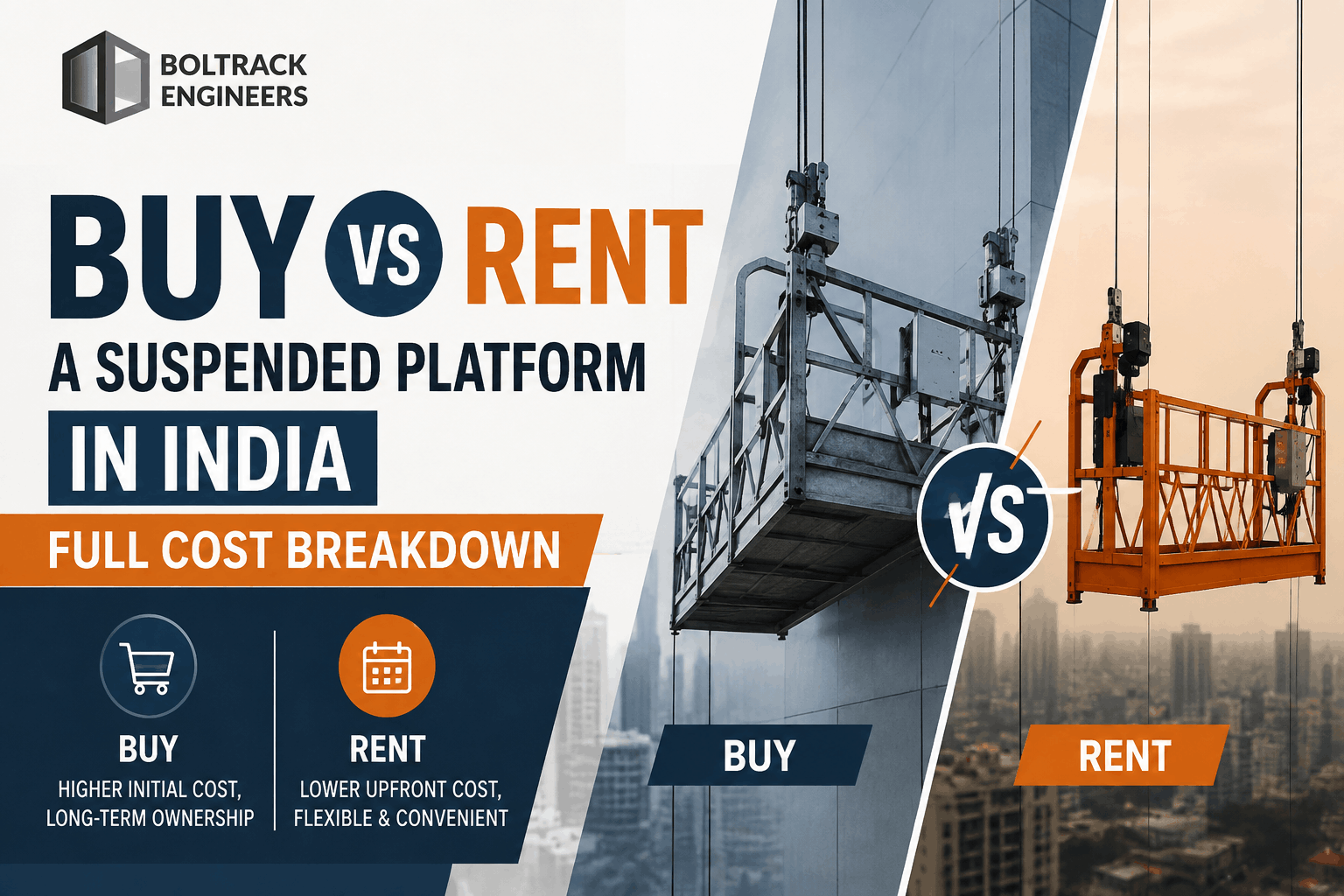 BOLTRACK ENGINEERS

BUY VS RENT

A SUSPENDED PLATFORM

IN INDIA

FULL COST BREAKDOWN

BUY
HIGHER INITIAL COST, LONG-TERM OWNERSHIP

RENT
LOWER UPFRONT COST, FLEXIBLE & CONVENIENT

VS

BUY

RENT